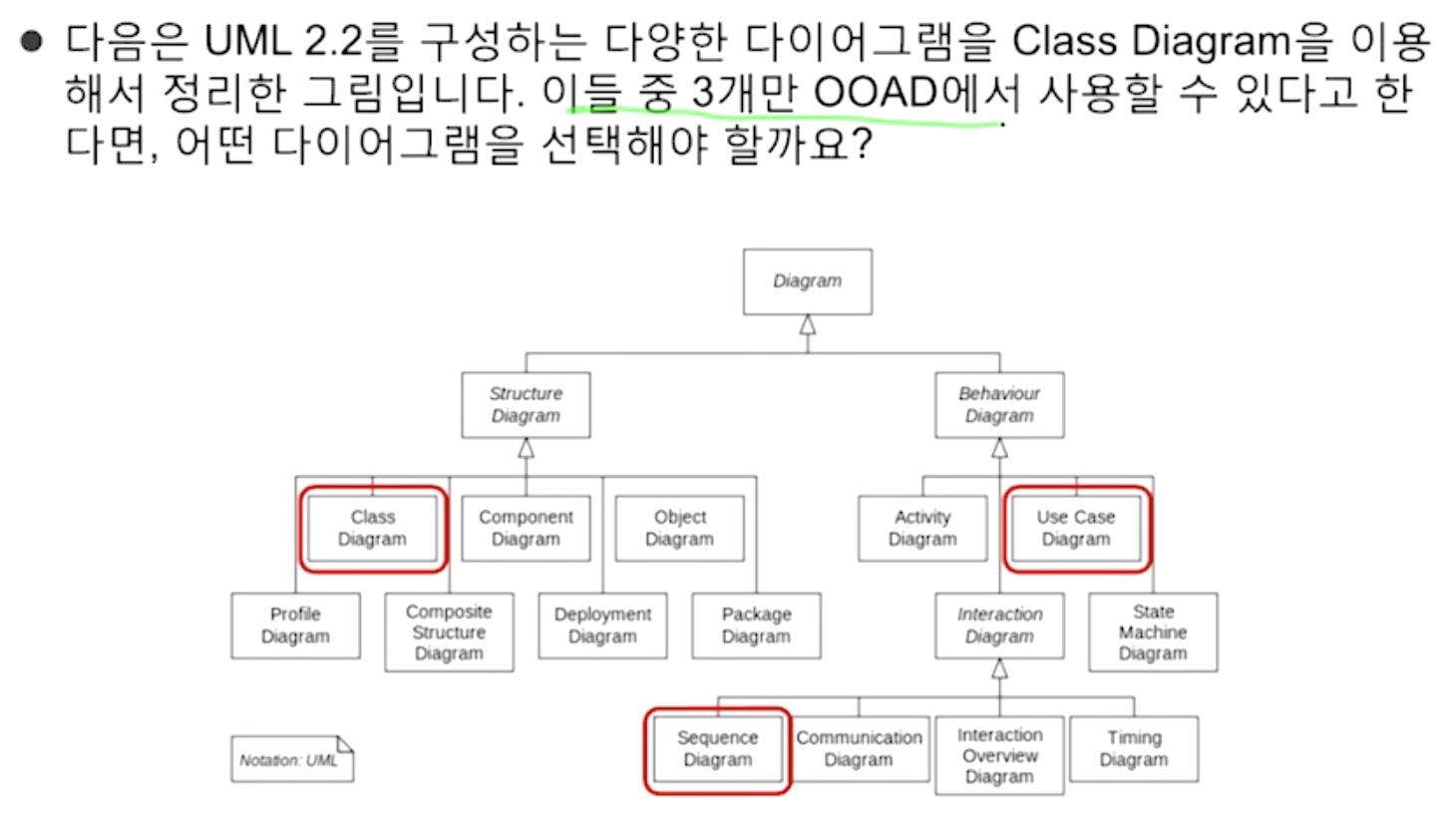 ● 다음은 UML 2.2를 구성하는 다양한 다이어그램을 Class Diagram을 이용해서 정리한 그림입니다. 이들 중 3개만 OOAD에서 사용할 수 있다고 한다면, 어떤 다이어그램을 선택해야 할까요?

Diagram

Structure Diagram

Behaviour Diagram

Class Diagram

Component Diagram

Object Diagram

Activity Diagram

Use Case Diagram

Profile Diagram

Composite Structure Diagram

Deployment Diagram

Package Diagram

Interaction Diagram

State Machine Diagram

Sequence Diagram

Communication Diagram

Interaction Overview Diagram

Timing Diagram

Notation: UML